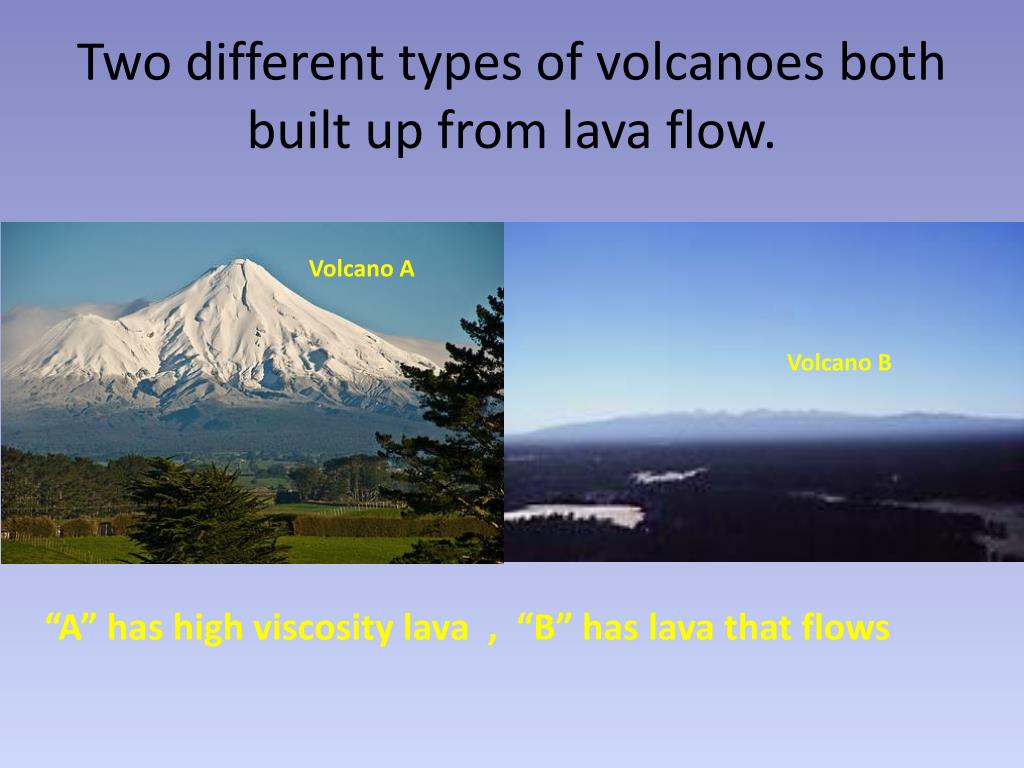 Two different types of volcanoes both built up from lava flow.

Volcano A

Volcano B

“A” has high viscosity lava , “B” has lava that flows